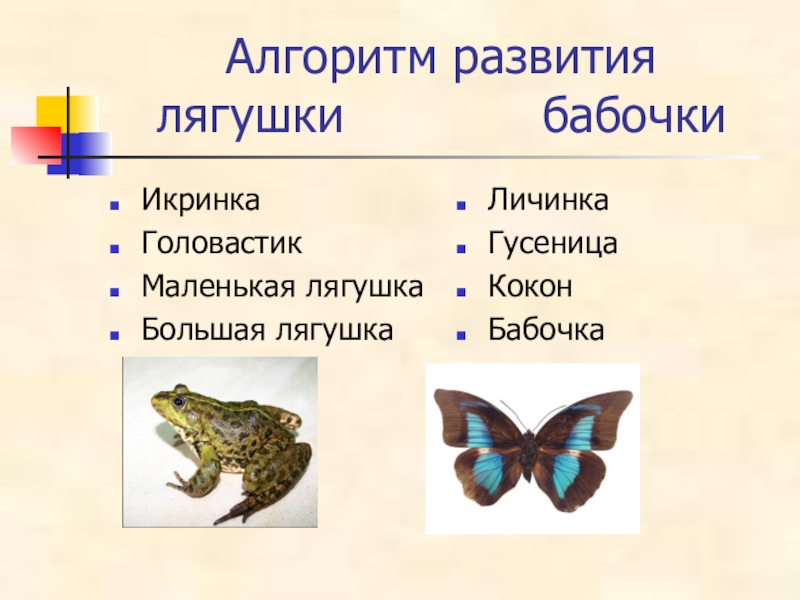 Алгоритм развития
лягушки бабочки

- Икринка
- Головастик
- Маленькая лягушка
- Большая лягушка

- Личинка
- Гусеница
- Кокон
- Бабочка